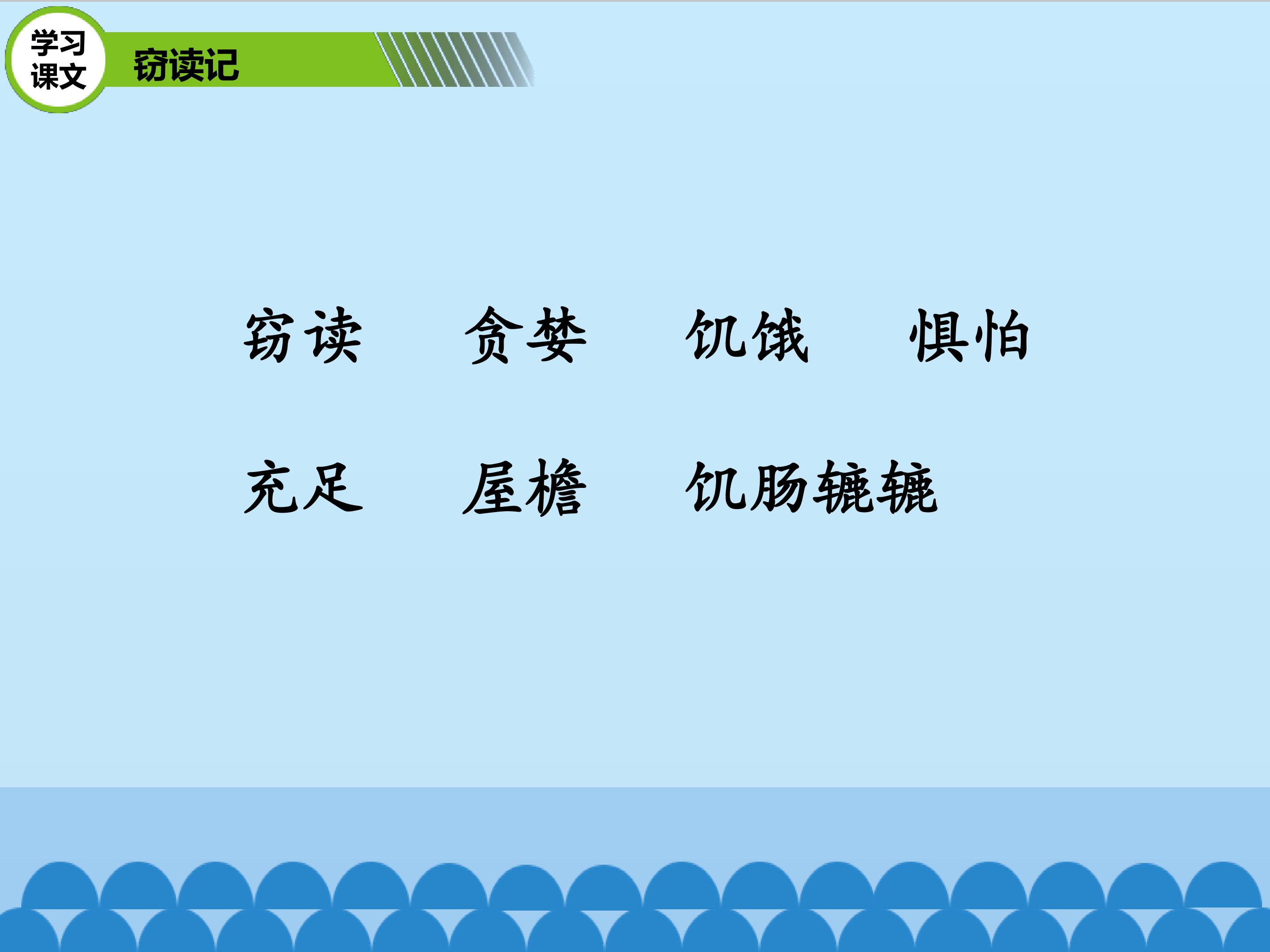 学习课文

窃读记

窃读 贪婪 饥饿 惧怕

充足 屋檐 饥肠辘辘